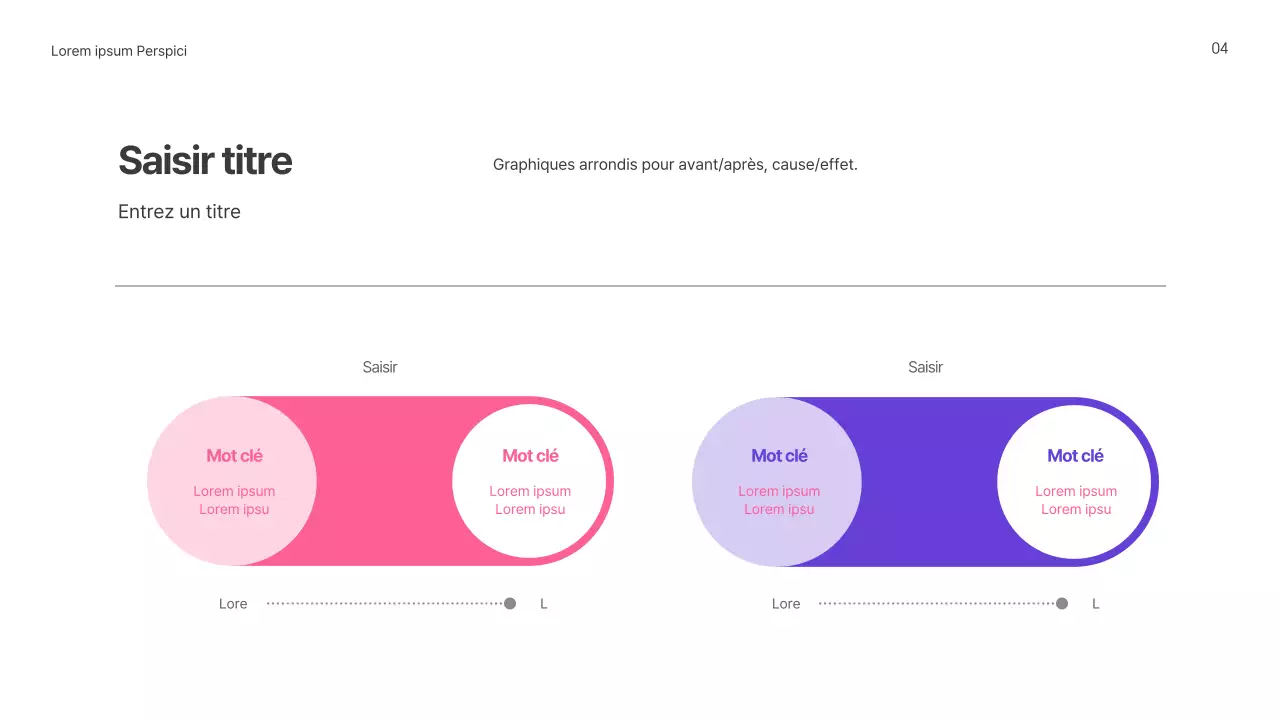 Lorem ipsum Perspici

04

Saisir titre

Entrez un titre

Graphiques arrondis pour avant/après, cause/effet.

Saisir

Mot clé

Lorem ipsum
Lorem ipsu

Mot clé

Lorem ipsum
Lorem ipsu

Lore

L

Saisir

Mot clé

Lorem ipsum
Lorem ipsu

Mot clé

Lorem ipsum
Lorem ipsu

Lore

L